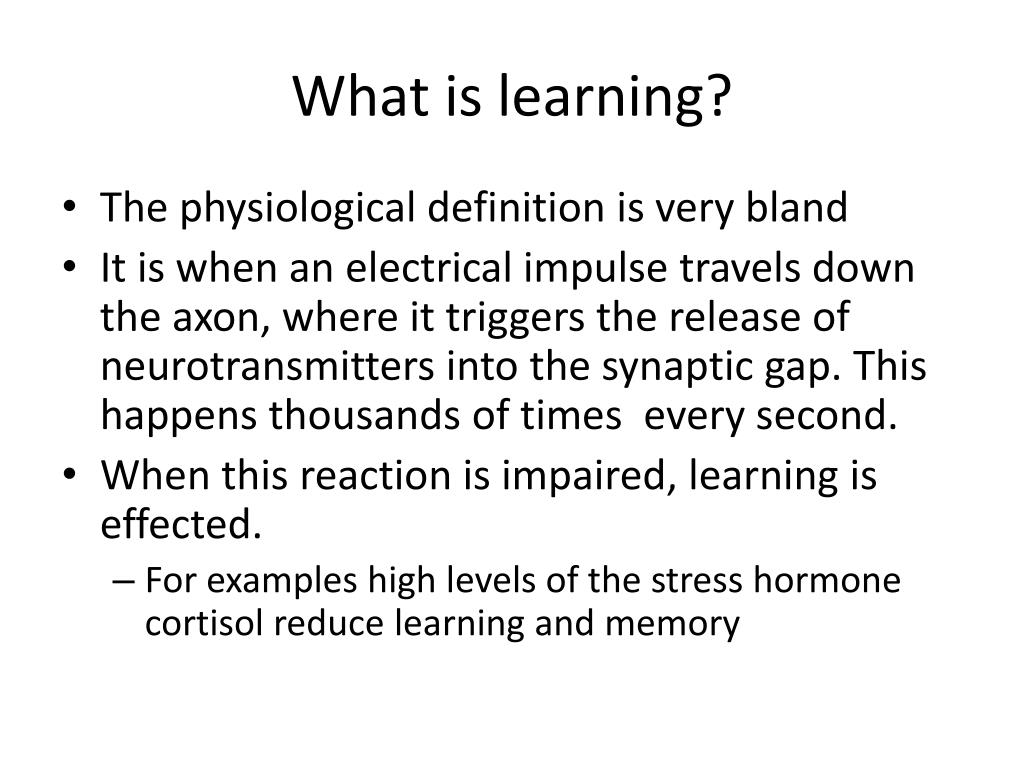 What is learning?

• The physiological definition is very bland
• It is when an electrical impulse travels down the axon, where it triggers the release of neurotransmitters into the synaptic gap. This happens thousands of times every second.
• When this reaction is impaired, learning is effected.
– For examples high levels of the stress hormone cortisol reduce learning and memory